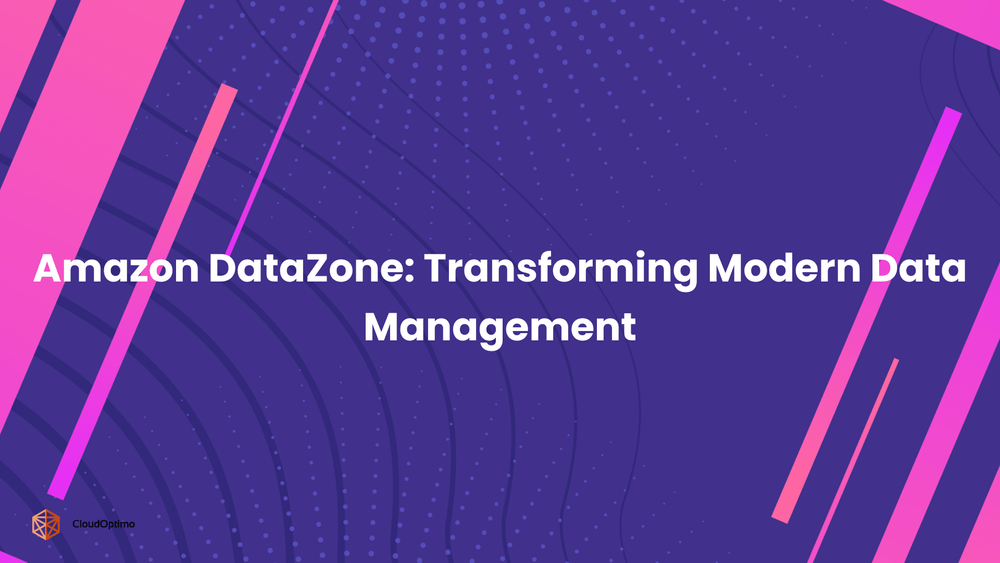 Amazon DataZone: Transforming Modern Data Management

CloudOptimo